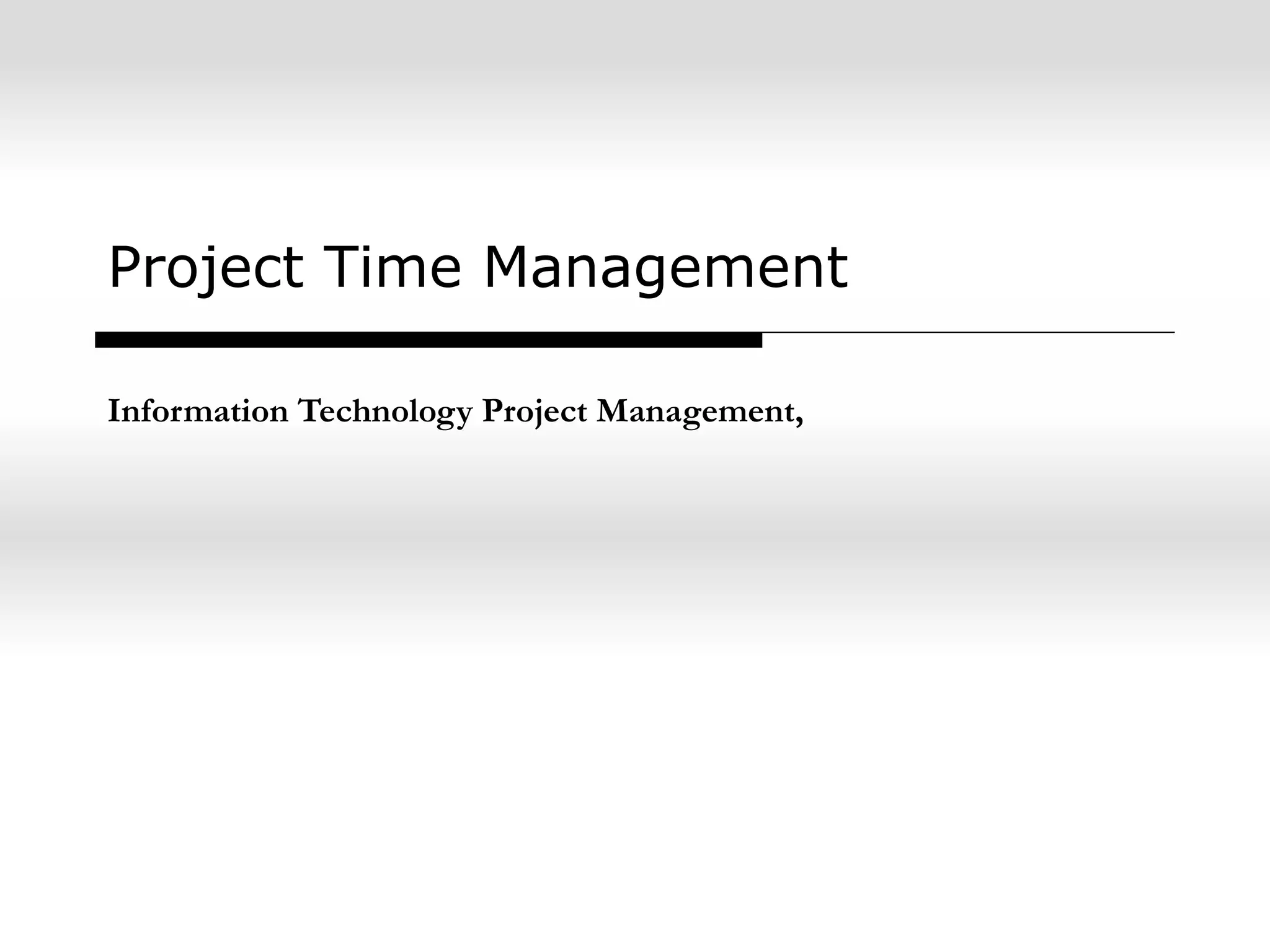 Project Time Management

Information Technology Project Management,